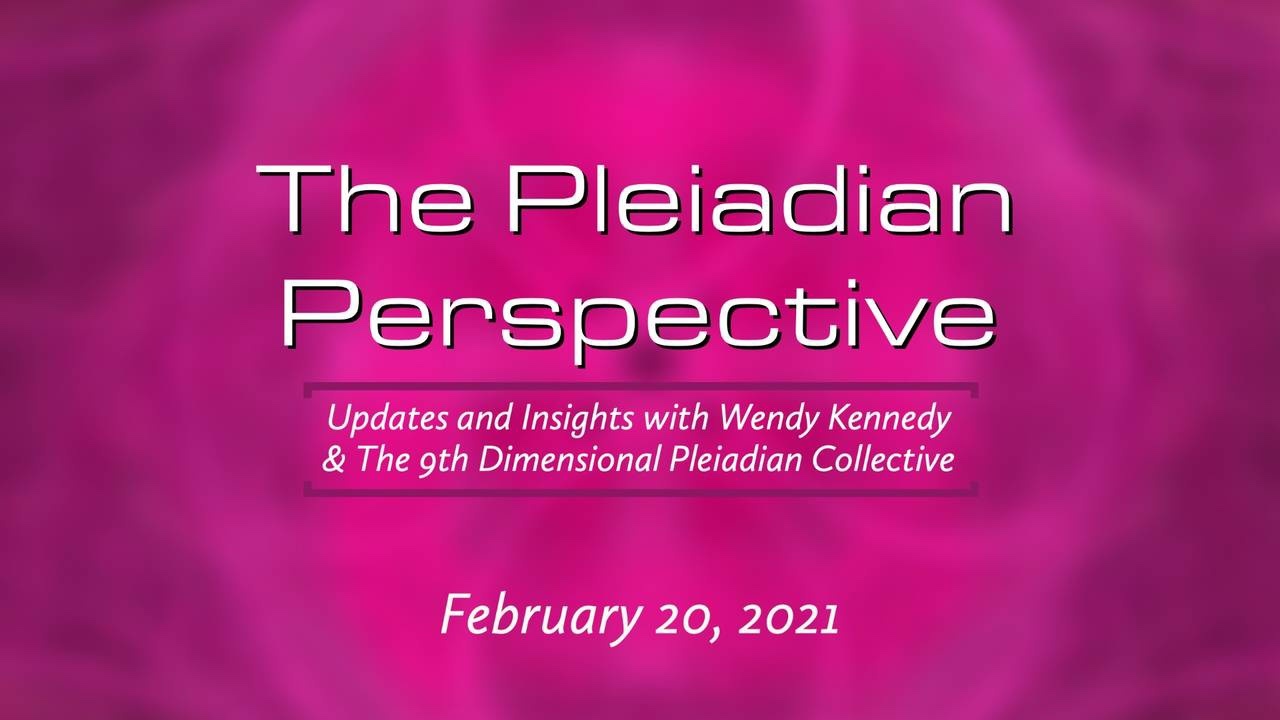 The Pleiadian Perspective

Updates and Insights with Wendy Kennedy
& The 9th Dimensional Pleiadian Collective

February 20, 2021